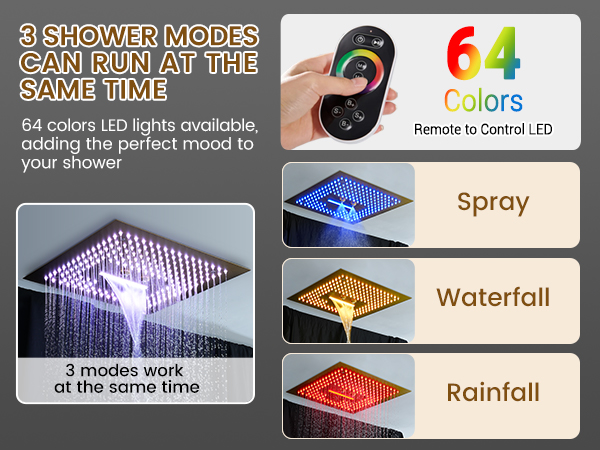 3 SHOWER MODES CAN RUN AT THE SAME TIME

64 colors LED lights available, adding the perfect mood to your shower

3 modes work at the same time

64
Colors
Remote to Control LED

Spray

Waterfall

Rainfall